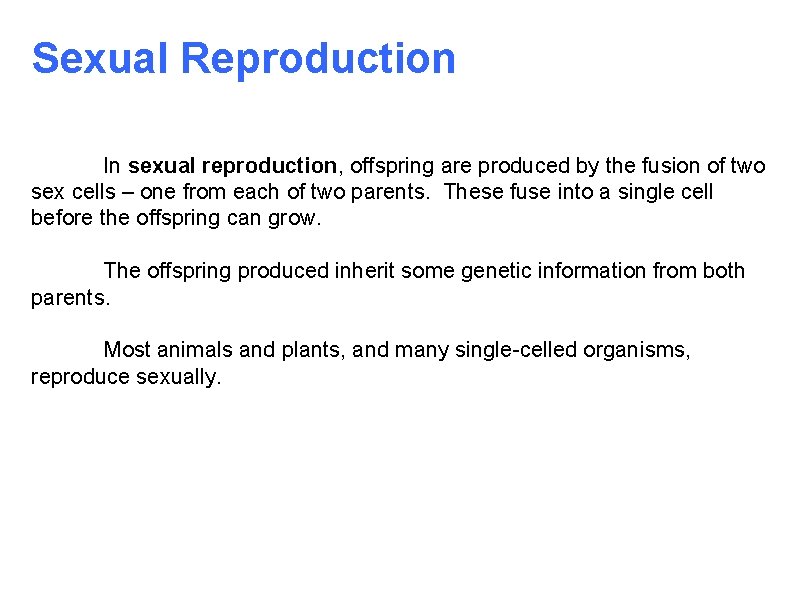 Sexual Reproduction

In sexual reproduction, offspring are produced by the fusion of two sex cells – one from each of two parents. These fuse into a single cell before the offspring can grow.

The offspring produced inherit some genetic information from both parents.

Most animals and plants, and many single-celled organisms, reproduce sexually.